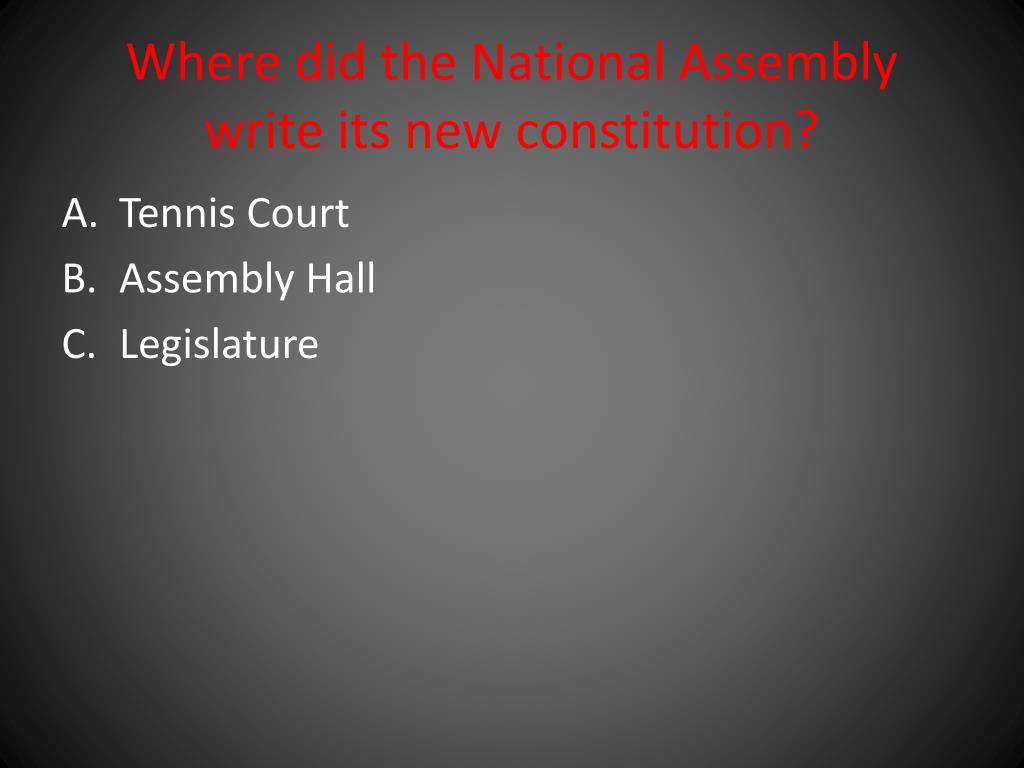 Where did the National Assembly write its new constitution?

A. Tennis Court
B. Assembly Hall
C. Legislature